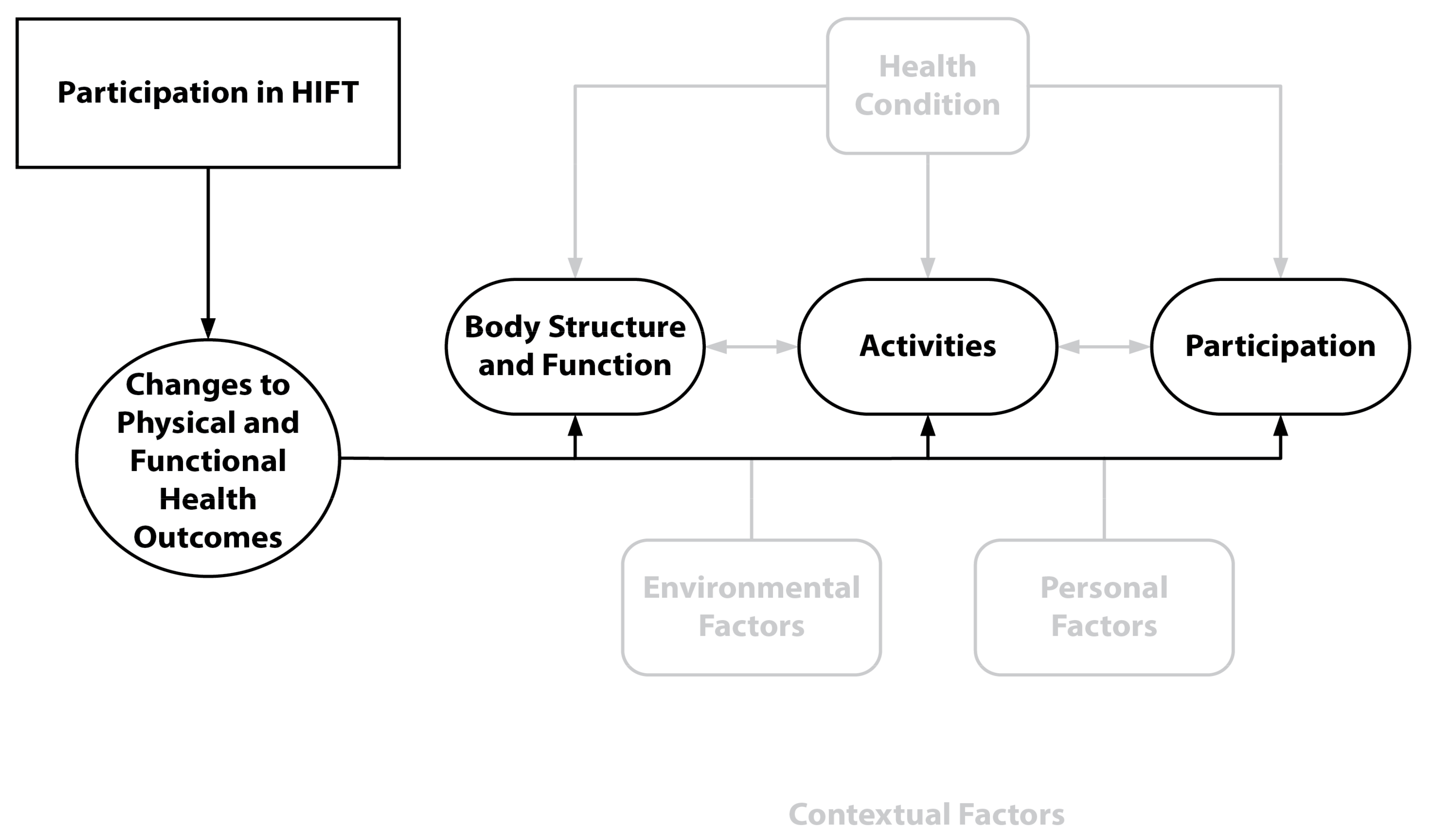 Participation in HIFT

Health Condition

Changes to Physical and Functional Health Outcomes

Body Structure and Function

Activities

Participation

Environmental Factors

Personal Factors

Contextual Factors